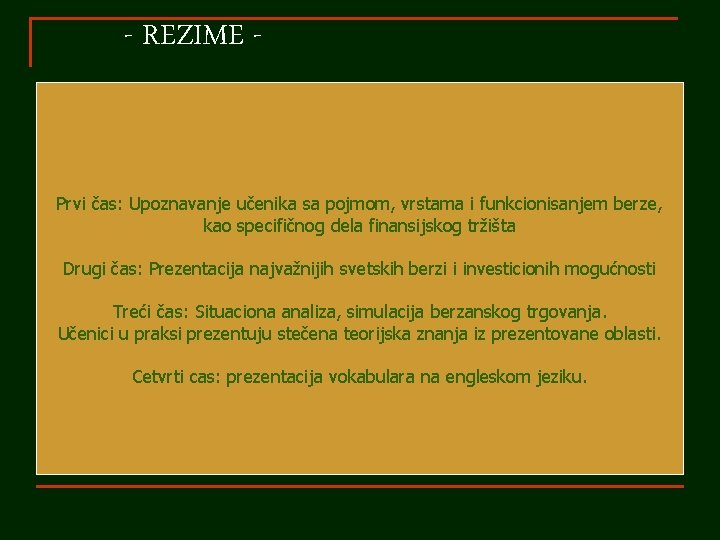 - REZIME -

Prvi čas: Upoznavanje učenika sa pojmom, vrstama i funkcionisanjem berze, kao specifičnog dela finansijskog tržišta

Drugi čas: Prezentacija najvažnijih svetskih berzi i investicionih mogućnosti

Treći čas: Situaciona analiza, simulacija berzanskog trgovanja.
Učenici u praksi prezentuju stečena teorijska znanja iz prezentovane oblasti.

Cetvrti cas: prezentacija vokabulara na engleskom jeziku.